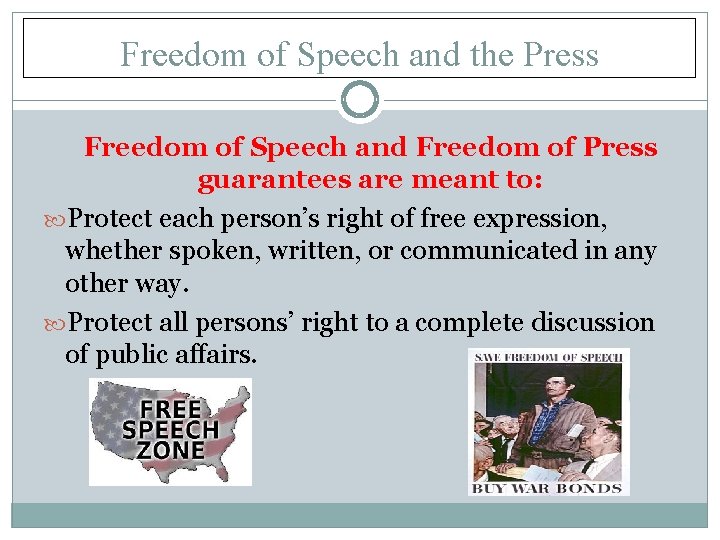 Freedom of Speech and the Press

Freedom of Speech and Freedom of Press guarantees are meant to:

Protect each person's right of free expression, whether spoken, written, or communicated in any other way.

Protect all persons' right to a complete discussion of public affairs.

FREE SPEECH ZONE

SAVE FREEDOM OF SPEECH

BUY WAR BONDS